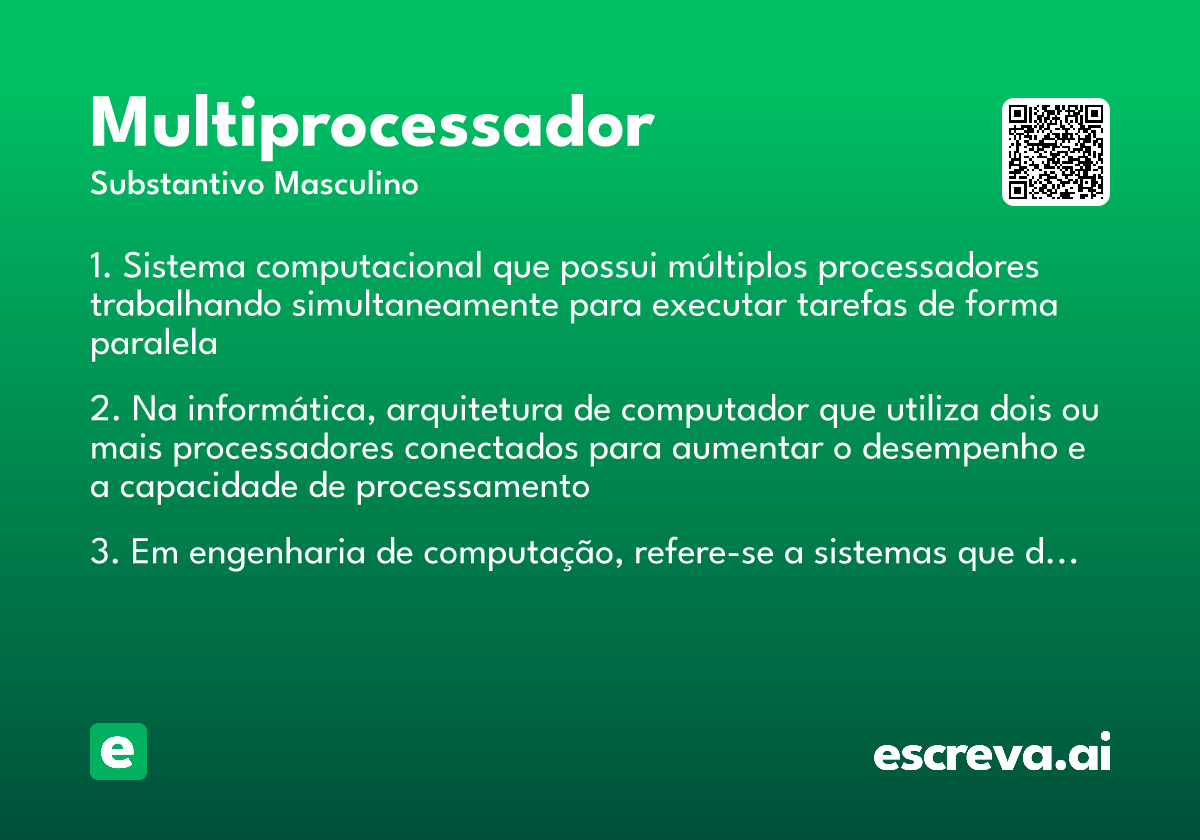 Multiprocessador
Substantivo Masculino

1. Sistema computacional que possui múltiplos processadores trabalhando simultaneamente para executar tarefas de forma paralela

2. Na informática, arquitetura de computador que utiliza dois ou mais processadores conectados para aumentar o desempenho e a capacidade de processamento

3. Em engenharia de computação, refere-se a sistemas que d...

e

escreva.ai